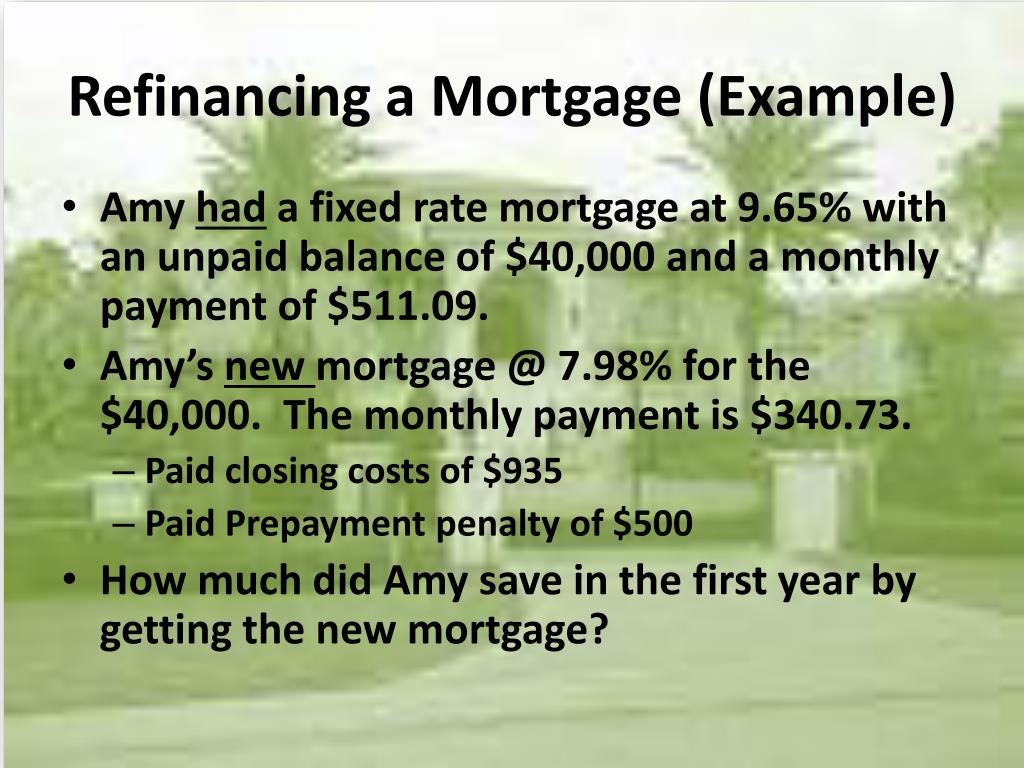 Refinancing a Mortgage (Example)

• Amy had a fixed rate mortgage at 9.65% with an unpaid balance of \$40,000 and a monthly payment of \$511.09.

• Amy's new mortgage @ 7.98% for the \$40,000. The monthly payment is \$340.73.

– Paid closing costs of \$935

– Paid Prepayment penalty of \$500

• How much did Amy save in the first year by getting the new mortgage?